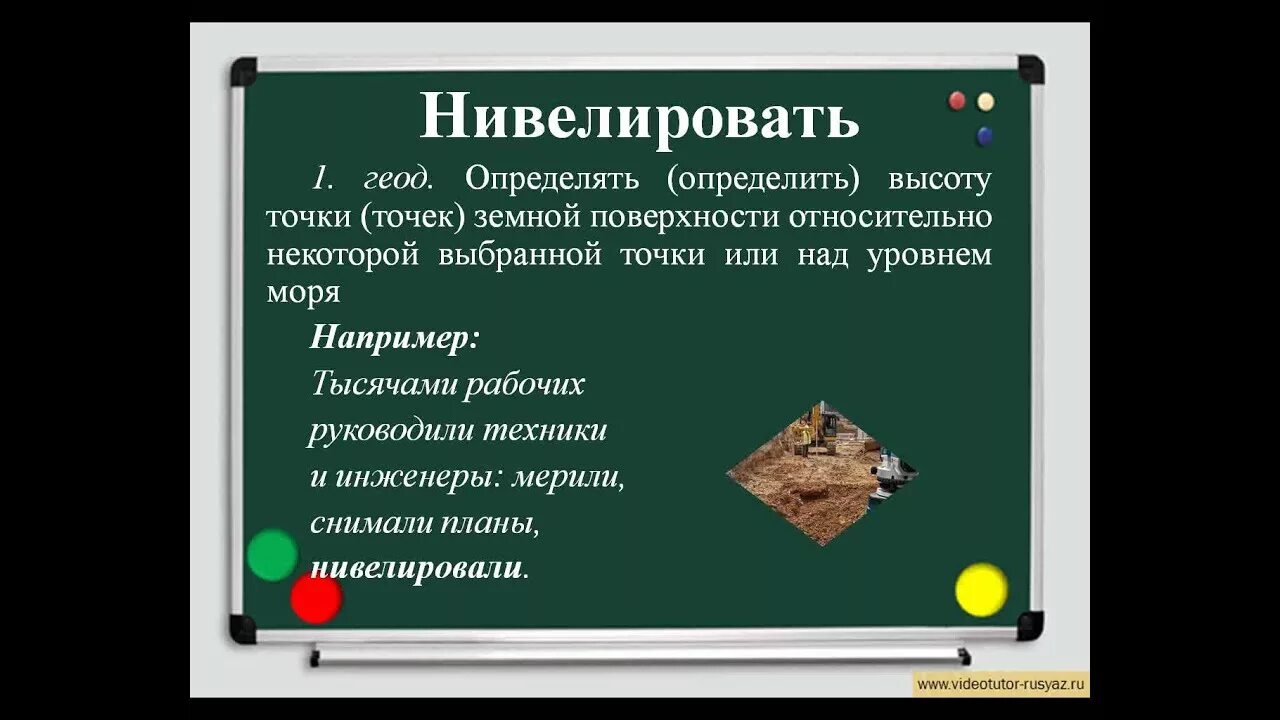 Нивелировать

1. геод. Определять (определить) высоту точки (точек) земной поверхности относительно некоторой выбранной точки или над уровнем моря

Например:

Тысячами рабочих руководили техники и инженеры: мерили, снимали планы, нивелировали.

www.videotutor-rusyaz.ru